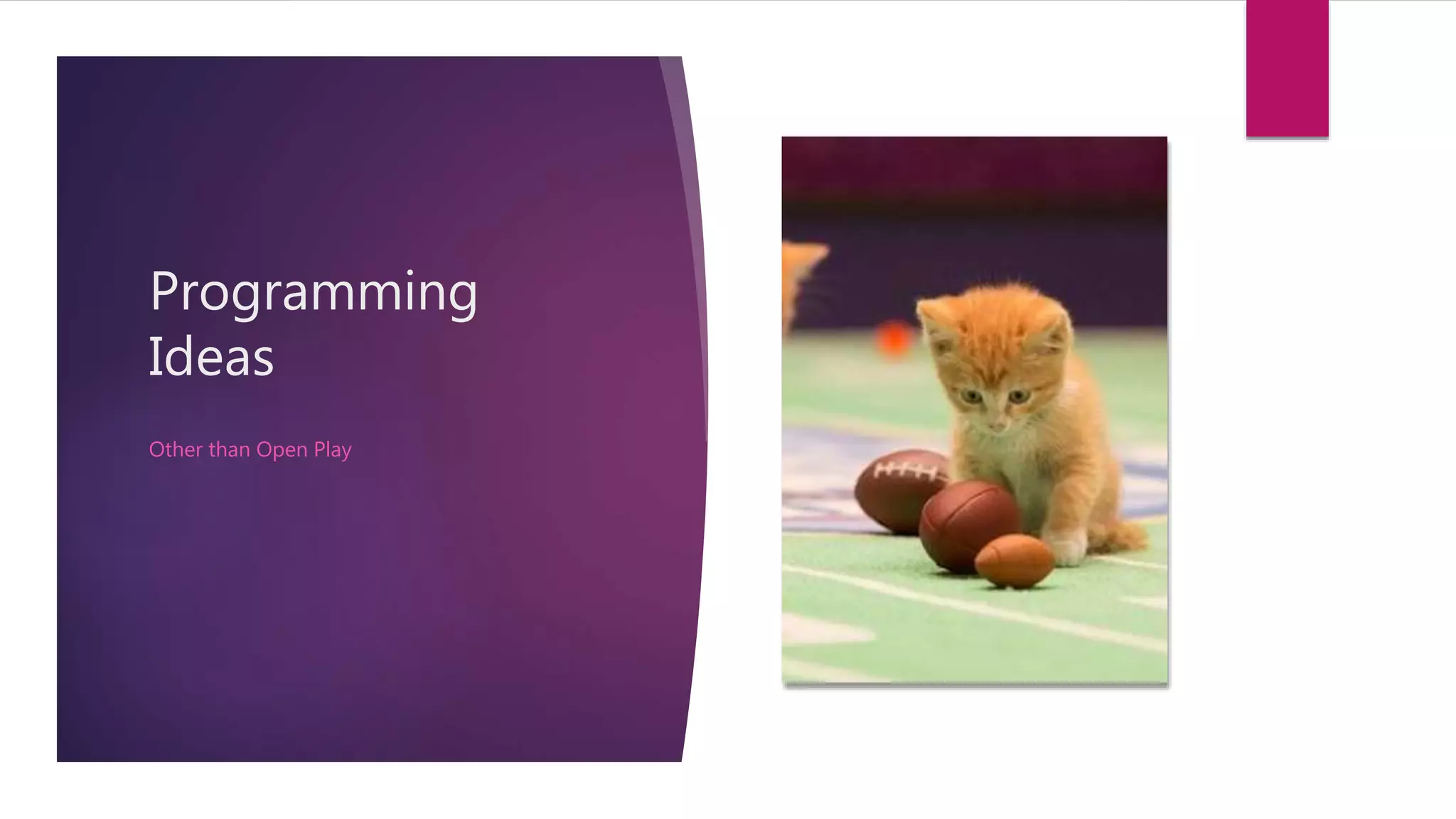 Programming Ideas

Other than Open Play